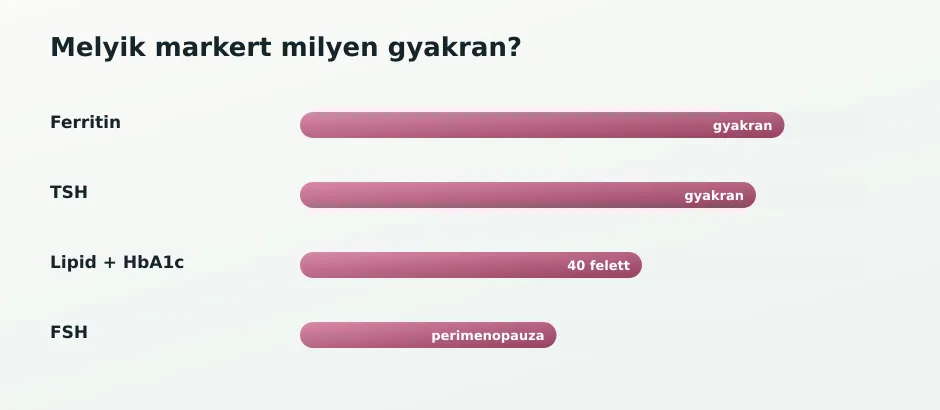 Melyik markert milyen gyakran?

Ferritin
gyakran

TSH
gyakran

Lipid + HbA1c
40 felett

FSH
perimenopauza